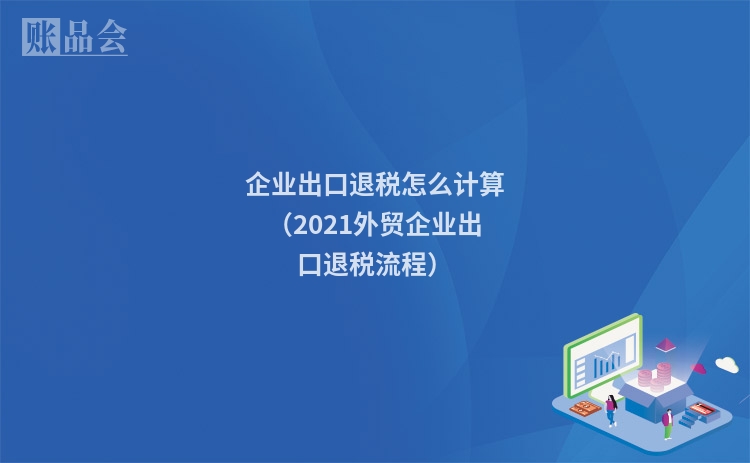 账品会

企业出口退税怎么计算（2021外贸企业出口退税流程）